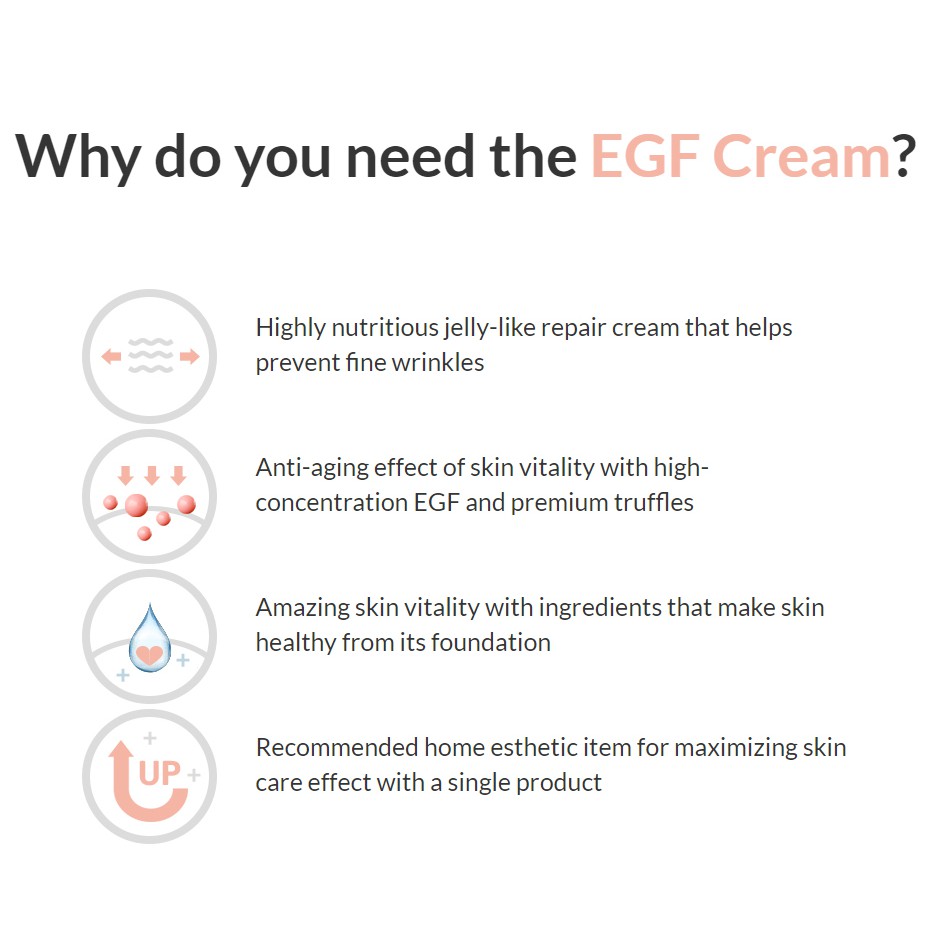 Why do you need the EGF Cream?

Highly nutritious jelly-like repair cream that helps prevent fine wrinkles

Anti-aging effect of skin vitality with high-concentration EGF and premium truffles

Amazing skin vitality with ingredients that make skin healthy from its foundation

UP

Recommended home esthetic item for maximizing skin care effect with a single product